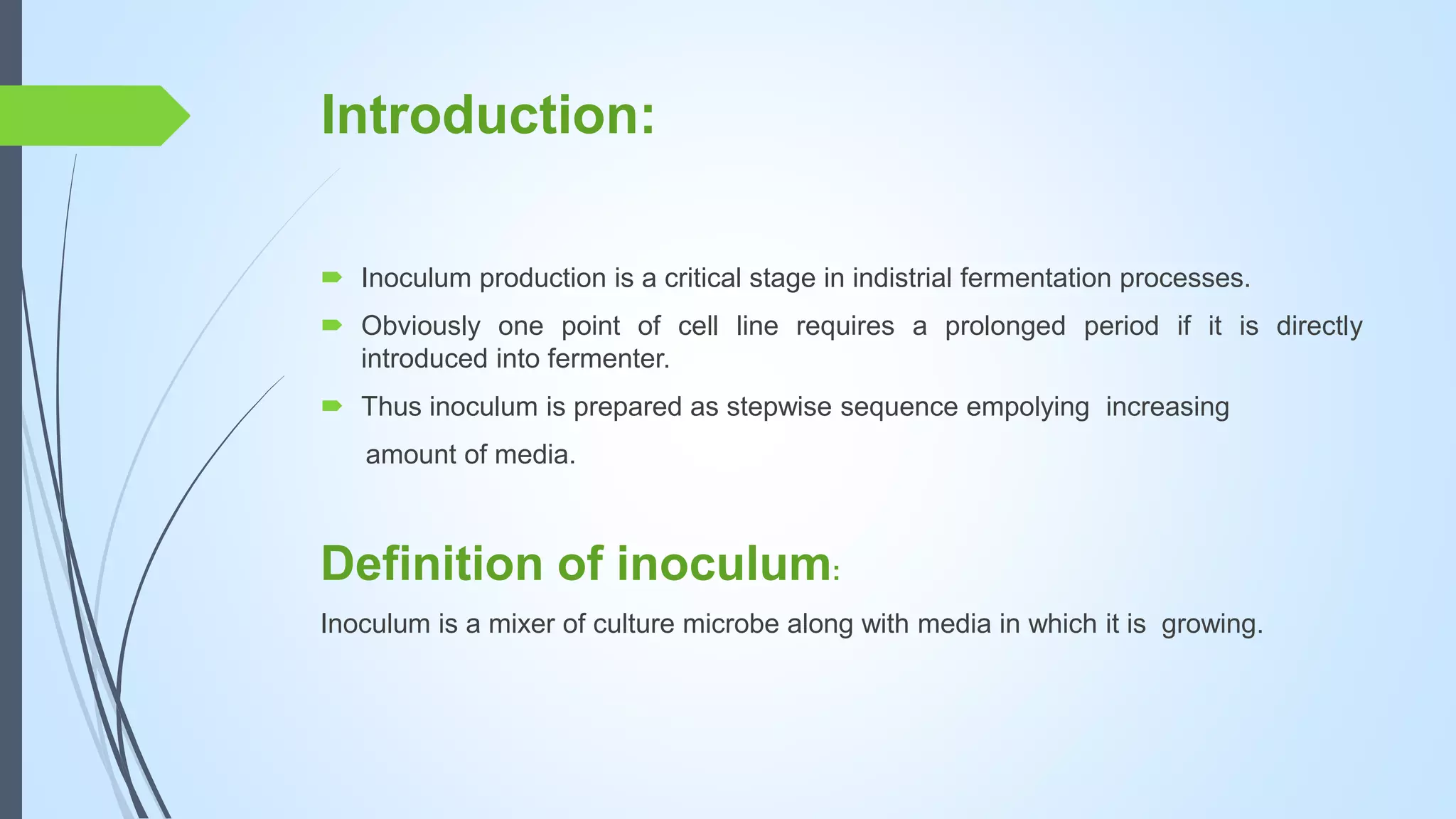 Introduction:

Inoculum production is a critical stage in indistrial fermentation processes.

Obviously one point of cell line requires a prolonged period if it is directly introduced into fermenter.

Thus inoculum is prepared as stepwise sequence empolying increasing amount of media.

Definition of inoculum:

Inoculum is a mixer of culture microbe along with media in which it is growing.